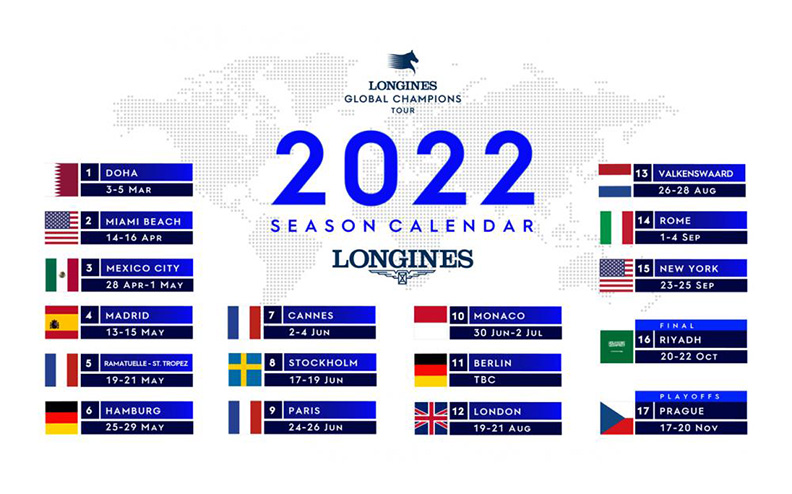 LONGINES
GLOBAL CHAMPIONS
TOUR

2022
SEASON CALENDAR
LONGINES

1 DOHA
3-5 MAR

2 MIAMI BEACH
14-16 APR

3 MEXICO CITY
28 APR-1 MAY

4 MADRID
13-15 MAY

5 RAMATUELLE - ST. TROPEZ
19-21 MAY

6 HAMBURG
25-29 MAY

7 CANNES
2-4 JUN

8 STOCKHOLM
17-19 JUN

9 PARIS
24-26 JUN

10 MONACO
30 JUN-2 JUL

11 BERLIN
TBC

12 LONDON
19-21 AUG

13 VALKENSWAARD
26-28 AUG

14 ROME
1-4 SEP

15 NEW YORK
23-25 SEP

FINAL
16 RIYADH
20-22 OCT

PLAYOFFS
17 PRAGUE
17-20 NOV